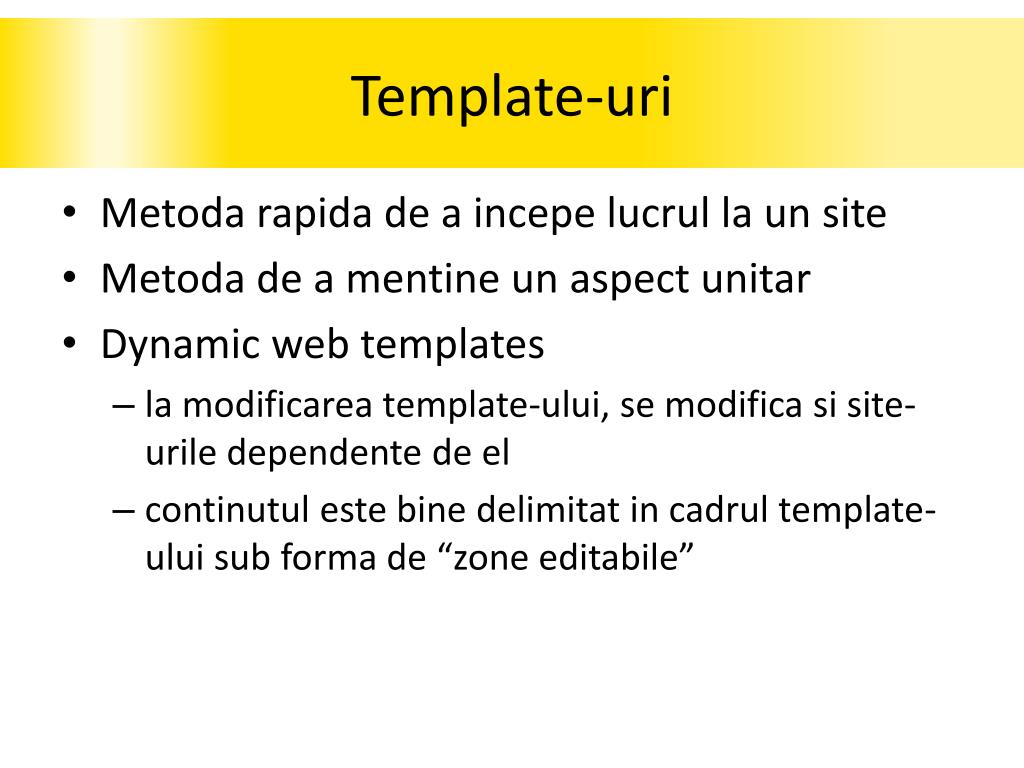 Template-uri

• Metoda rapida de a incepe lucrul la un site
• Metoda de a mentine un aspect unitar
• Dynamic web templates
– la modificarea template-ului, se modifica si site-urile dependente de el
– continutul este bine delimitat in cadrul template-ului sub forma de “zone editabile”